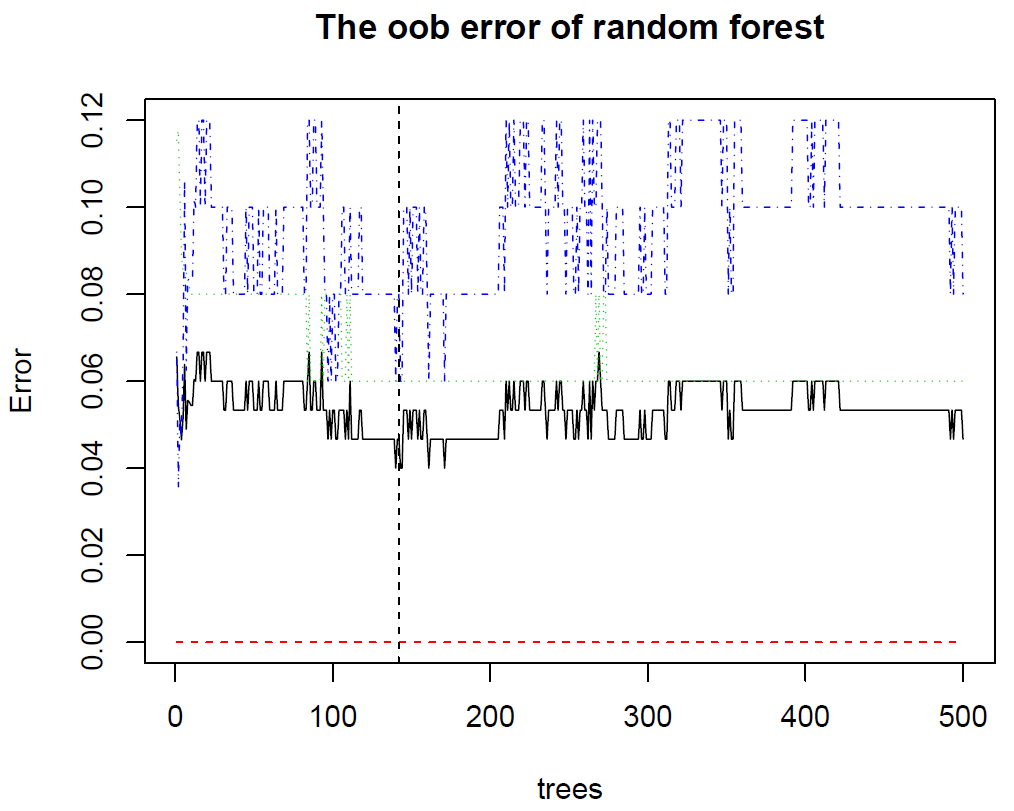 The oob error of random forest

Error

0.00
0.02
0.04
0.06
0.08
0.10
0.12

0
100
200
300
400
500

trees